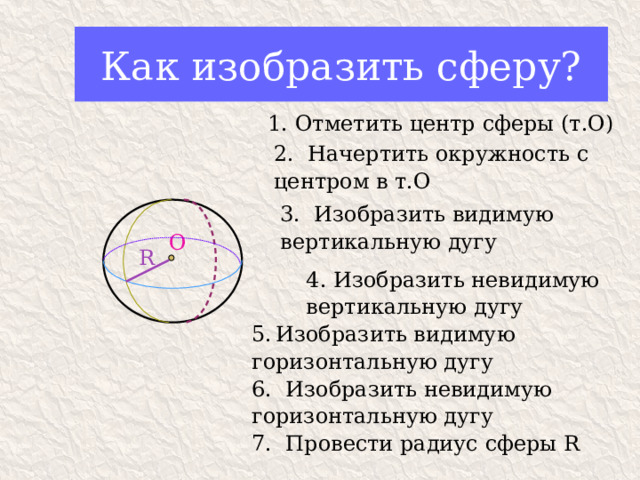 Как изобразить сферу?

1. Отметить центр сферы (т.О)

2. Начертить окружность с центром в т.О

3. Изобразить видимую вертикальную дугу

4. Изобразить невидимую вертикальную дугу

5. Изобразить видимую горизонтальную дугу

6. Изобразить невидимую горизонтальную дугу

7. Провести радиус сферы R

O

R